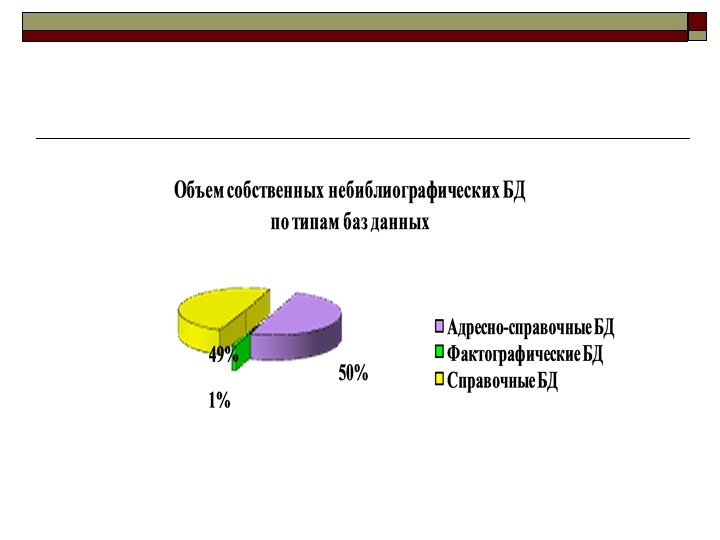 Объем собственных небиблиографических БД по типам баз данных

49%

50%

1%

Адресно-справочные БД
Фактографические БД
Справочные БД